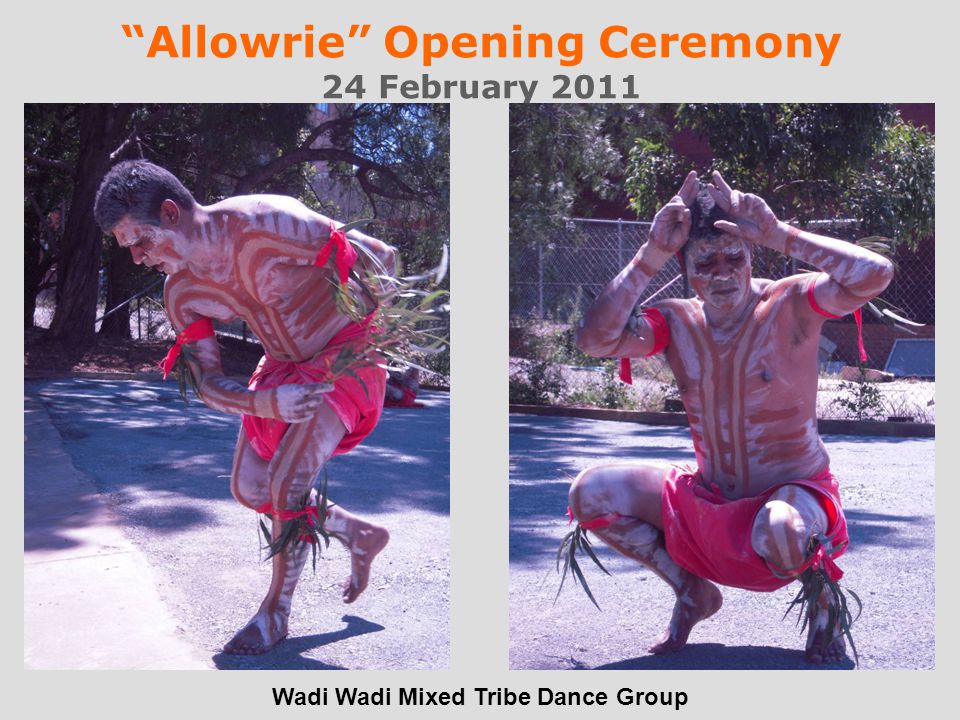 “Allowrie” Opening Ceremony
24 February 2011

Wadi Wadi Mixed Tribe Dance Group